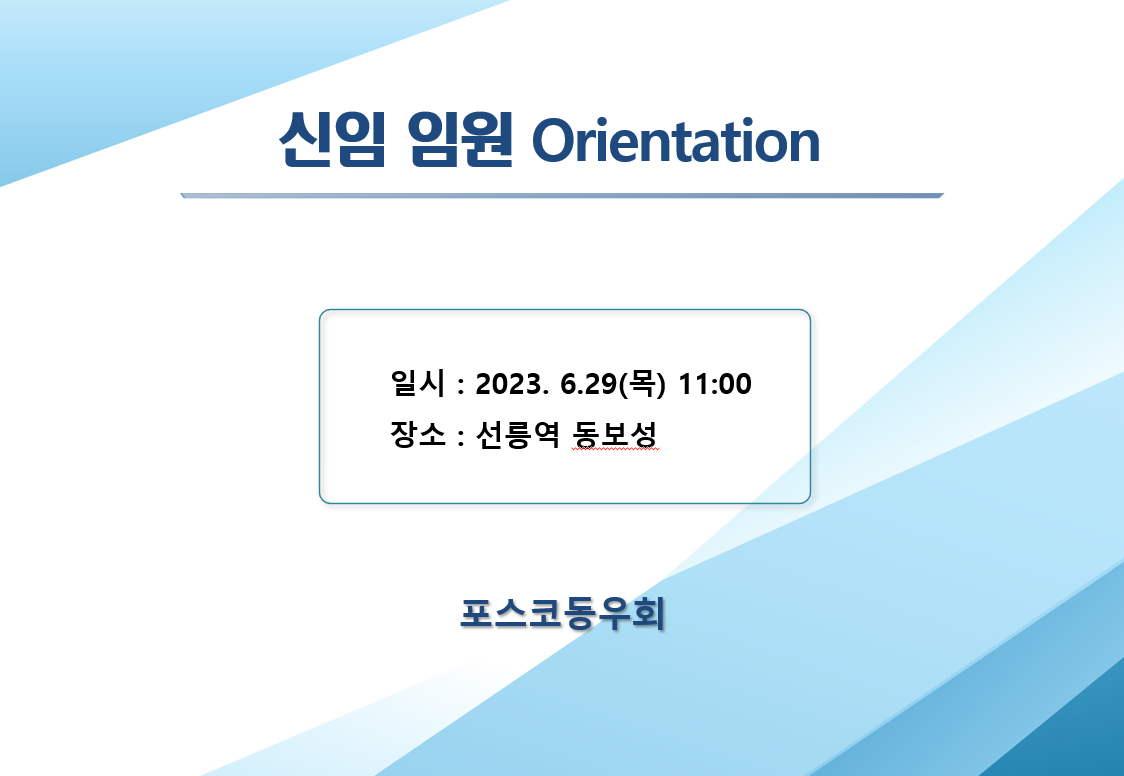 신임 임원 Orientation

일시 : 2023. 6.29(목) 11:00
장소 : 선릉역 동보성

포스코동우회